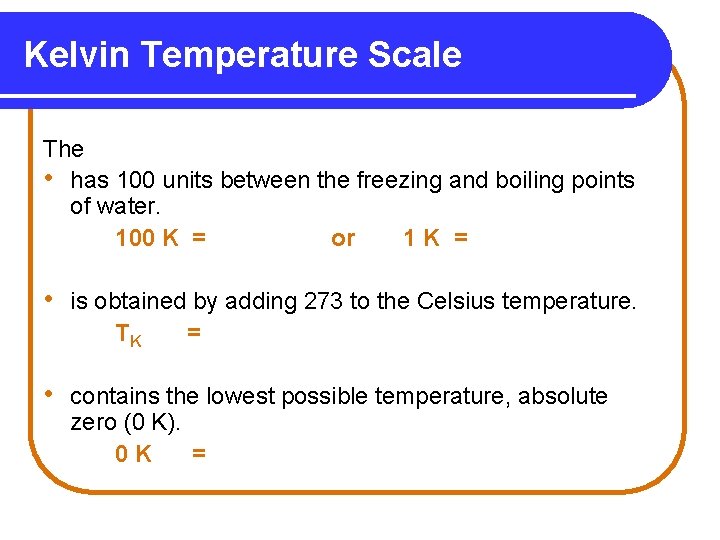 Kelvin Temperature Scale

The

• has 100 units between the freezing and boiling points of water.

100 K = or 1 K =

• is obtained by adding 273 to the Celsius temperature.

$T_K$ =

• contains the lowest possible temperature, absolute zero (0 K).

0 K =